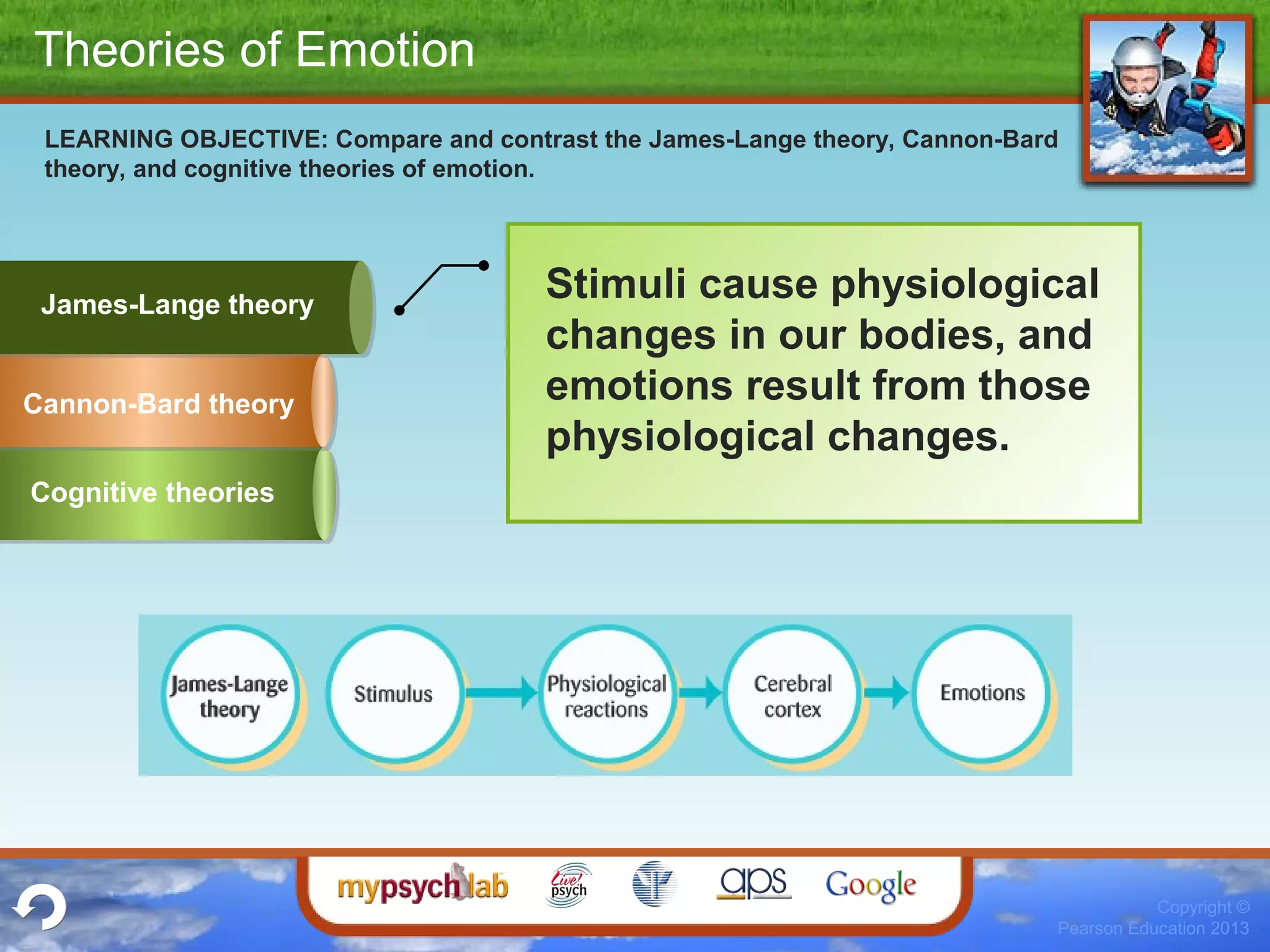 Theories of Emotion

LEARNING OBJECTIVE: Compare and contrast the James-Lange theory, Cannon-Bard theory, and cognitive theories of emotion.

James-Lange theory

Cannon-Bard theory

Cognitive theories

Stimuli cause physiological changes in our bodies, and emotions result from those physiological changes.

James-Lange theory

Stimulus

Physiological reactions

Cerebral cortex

Emotions

mypsychlab

Live! psych

aps

Google

Copyright © Pearson Education 2013